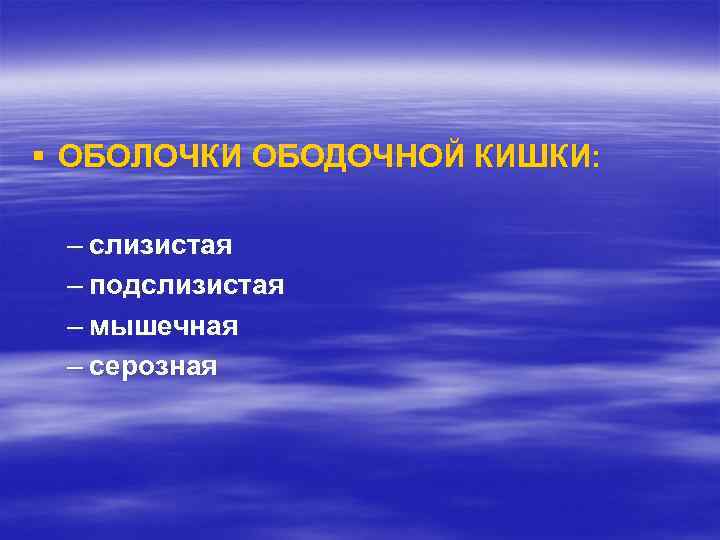 ▪ ОБОЛОЧКИ ОБОДОЧНОЙ КИШКИ:

– слизистая
– подслизистая
– мышечная
– серозная